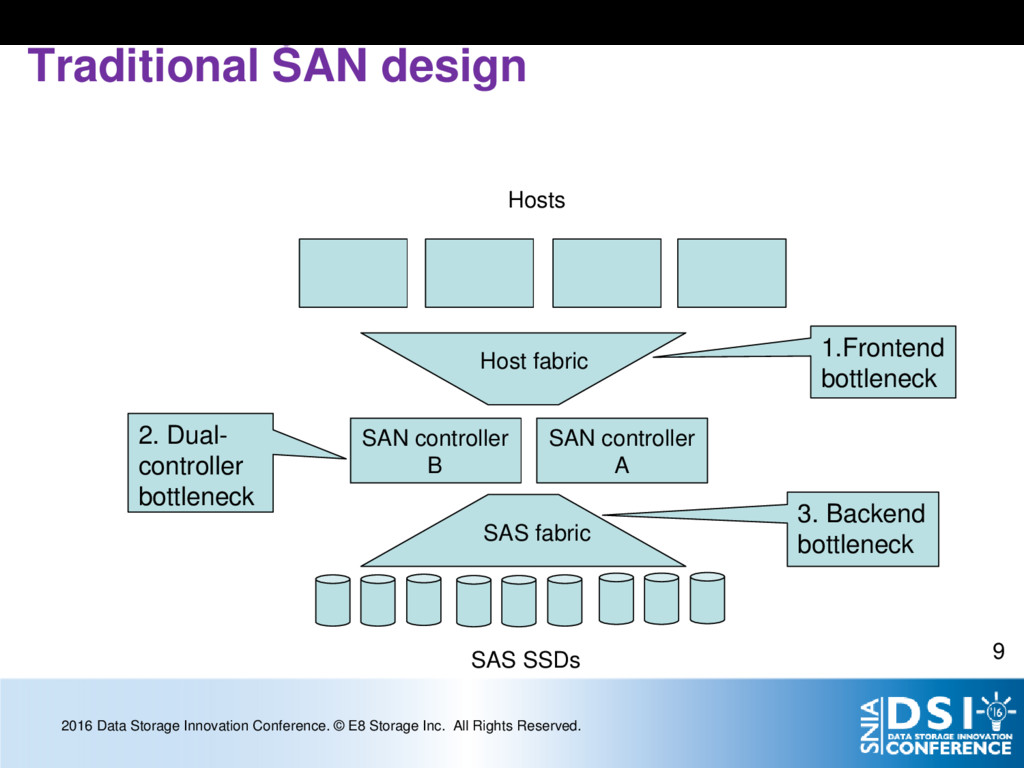 Traditional SAN design

Hosts

Host fabric

1.Frontend bottleneck

2. Dual-controller bottleneck

SAN controller B

SAN controller A

SAS fabric

3. Backend bottleneck

SAS SSDs

9

2016 Data Storage Innovation Conference. © E8 Storage Inc. All Rights Reserved.

SNIA DSI '16 DATA STORAGE INNOVATION CONFERENCE